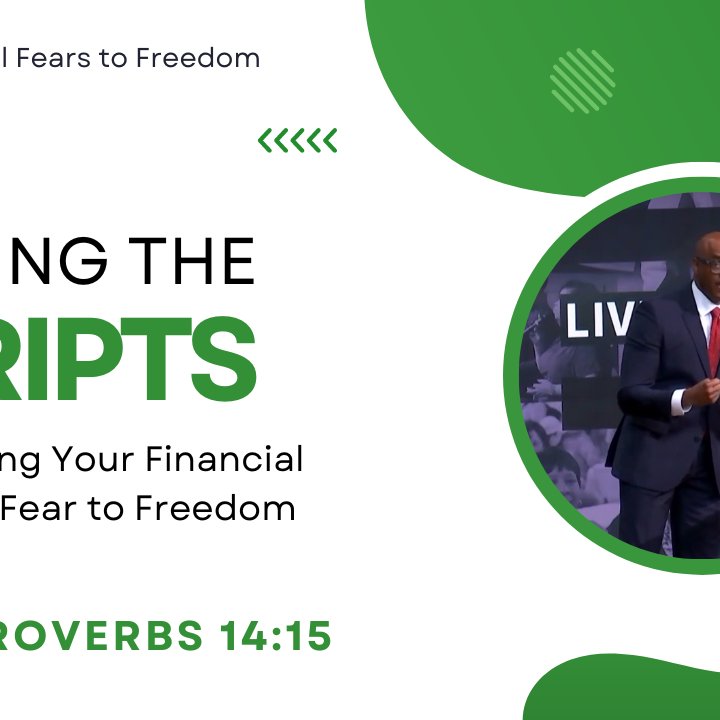 l Fears to Freedom

NG THE
RIPTS

ng Your Financial
Fear to Freedom

ROVERBS 14:15

LIV